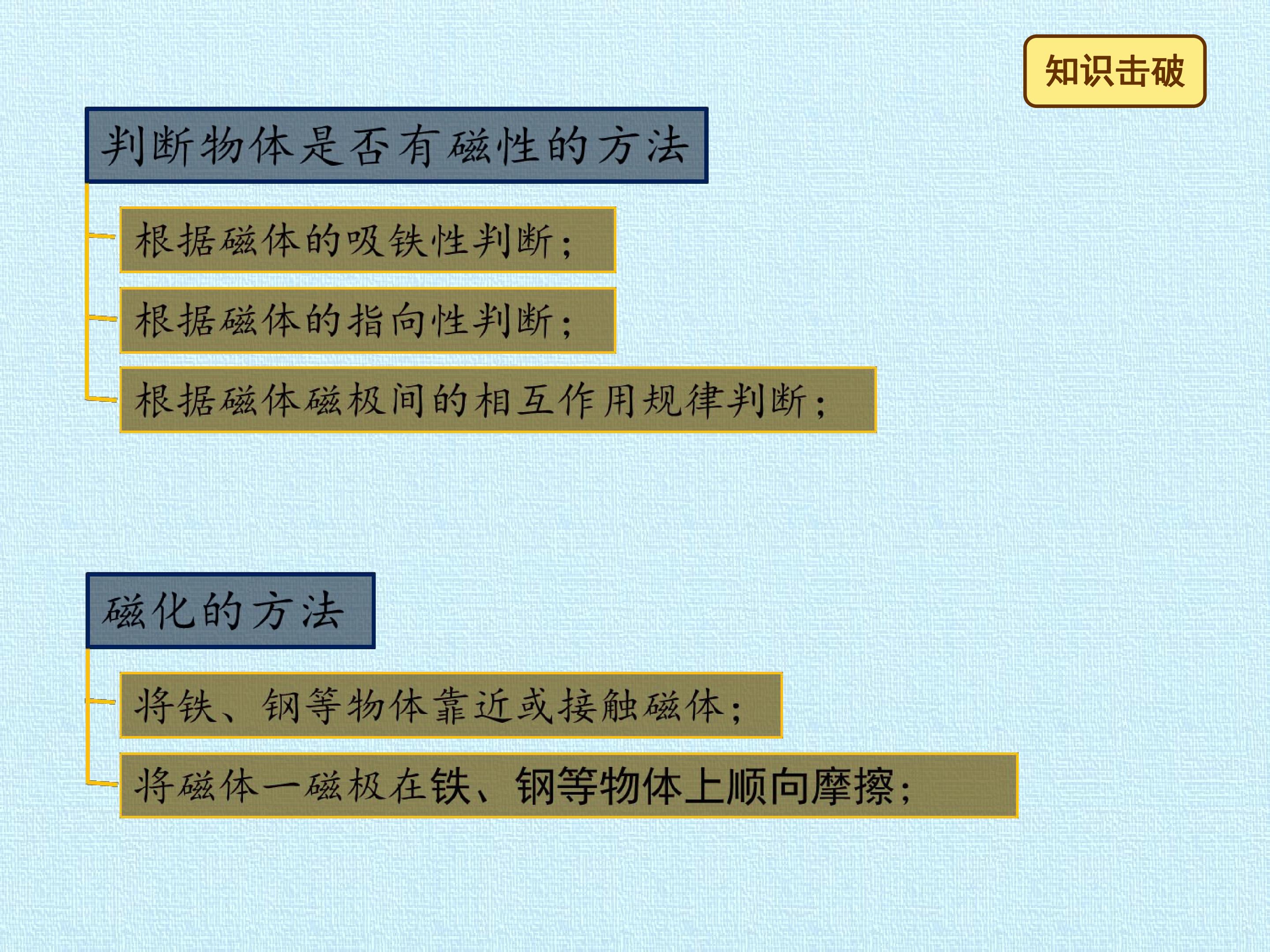 知识击破

判断物体是否有磁性的方法

根据磁体的吸铁性判断；

根据磁体的指向性判断；

根据磁体磁极间的相互作用规律判断；

磁化的方法

将铁、钢等物体靠近或接触磁体；

将磁体一磁极在铁、钢等物体上顺向摩擦；